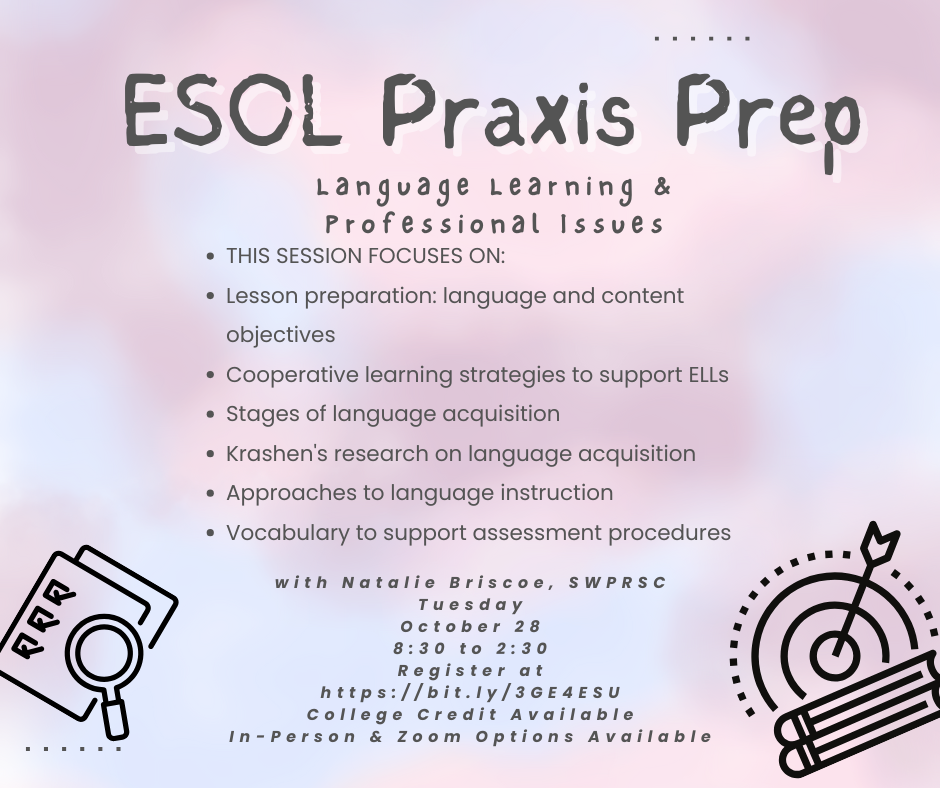 ESOL Praxis Prep

Language Learning & Professional Issues

- THIS SESSION FOCUSES ON:
- Lesson preparation: language and content objectives
- Cooperative learning strategies to support ELLs
- Stages of language acquisition
- Krashen's research on language acquisition
- Approaches to language instruction
- Vocabulary to support assessment procedures

with Natalie Briscoe, SWPRSC
Tuesday
October 28
8:30 to 2:30
Register at
https://bit.ly/3GE4ESU
College Credit Available
In-Person & Zoom Options Available